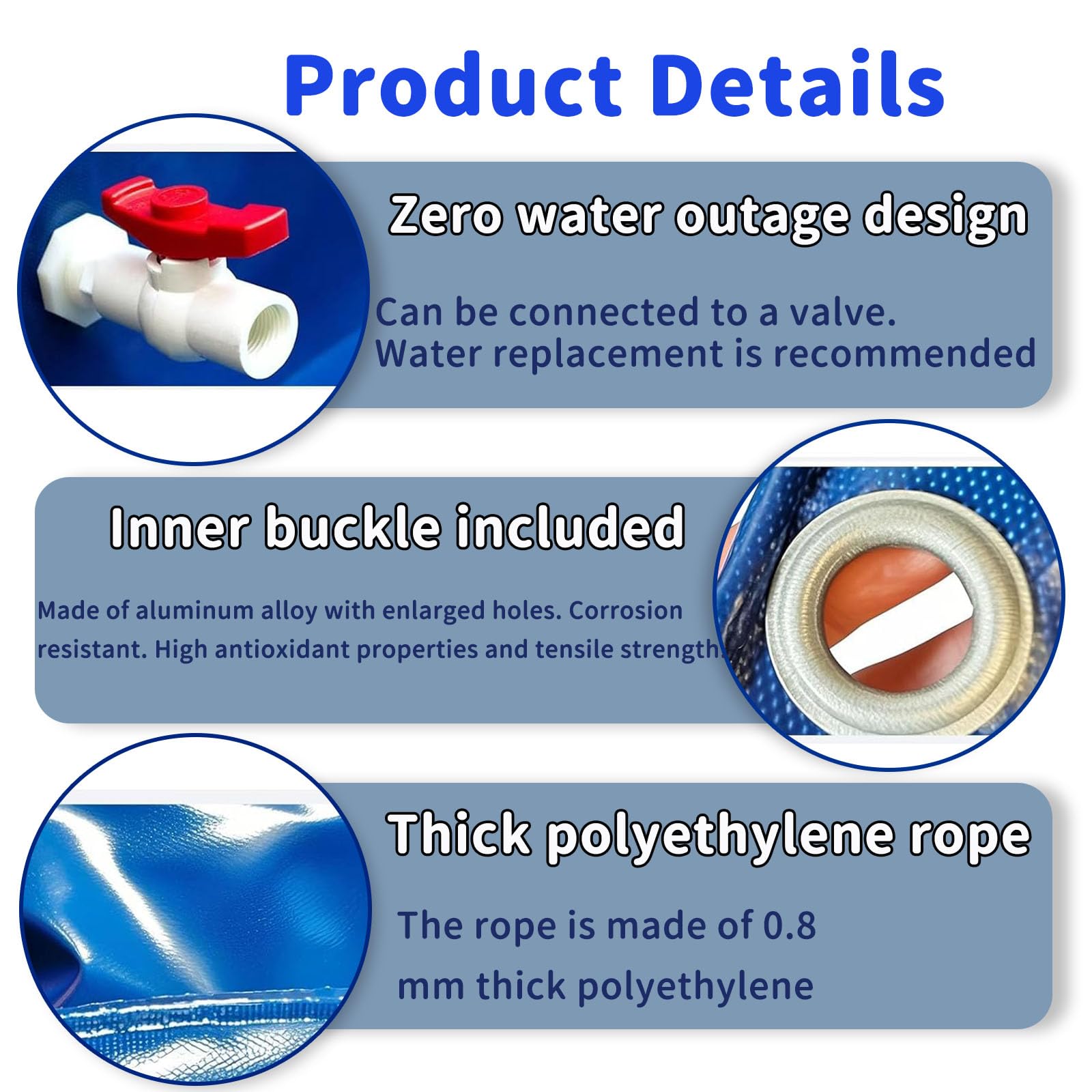 Product Details

Zero water outage design

Can be connected to a valve.
Water replacement is recommended

Inner buckle included

Made of aluminum alloy with enlarged holes. Corrosion resistant. High antioxidant properties and tensile strength.

Thick polyethylene rope

The rope is made of 0.8 mm thick polyethylene